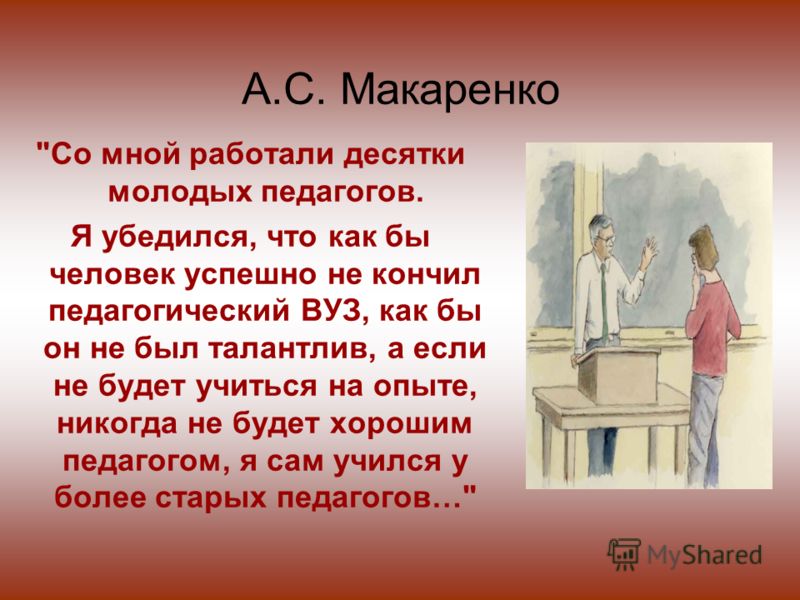 А.С. Макаренко

"Со мной работали десятки молодых педагогов.

Я убедился, что как бы человек успешно не кончил педагогический ВУЗ, как бы он не был талантлив, а если не будет учиться на опыте, никогда не будет хорошим педагогом, я сам учился у более старых педагогов…"

MyShared